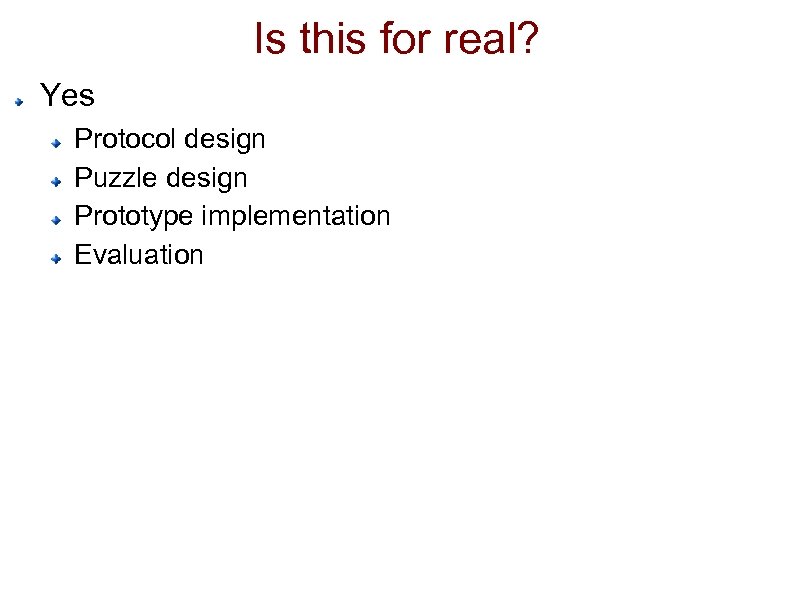 Is this for real?

Yes

Protocol design

Puzzle design

Prototype implementation

Evaluation